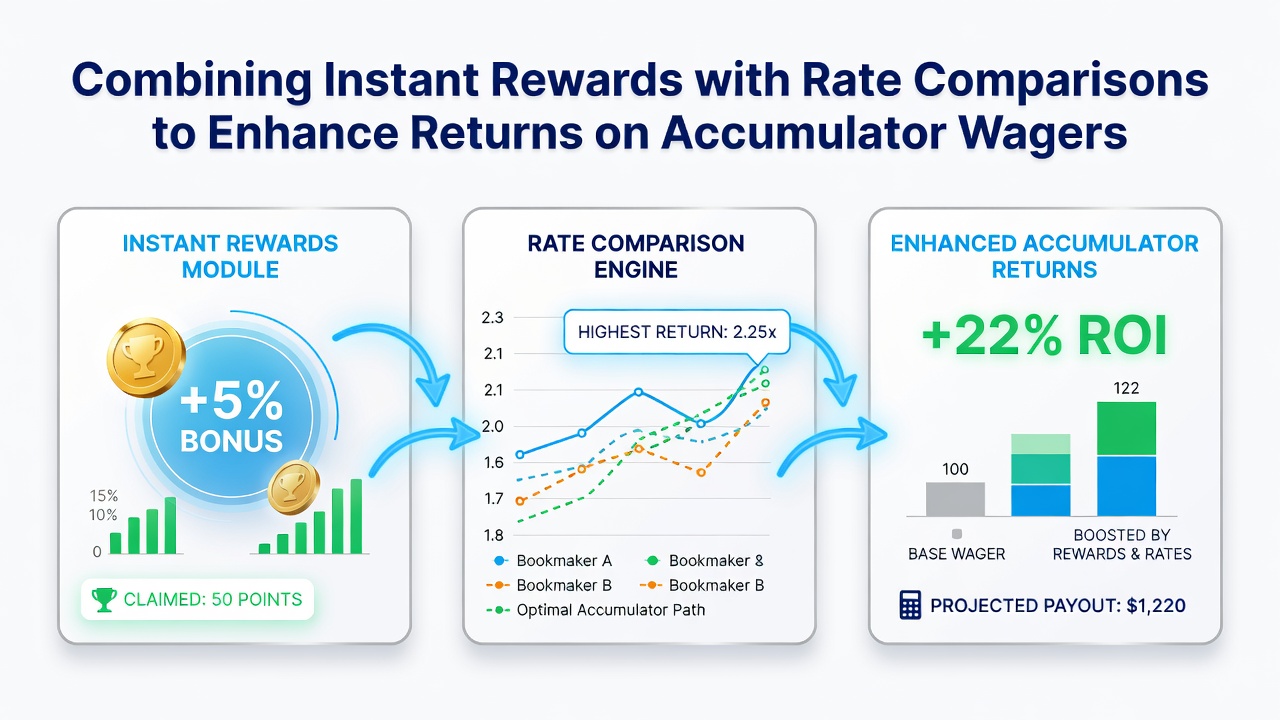 Combining Instant Rewards with Rate Comparisons to Enhance Returns on Accumulator Wagers

INSTANT REWARDS MODULE

+5% BONUS

15%
10%
0

CLAIMED: 50 POINTS

RATE COMPARISON ENGINE

HIGHEST RETURN: 2.25x

2.3
2.1
2.1
2.0
1.6
1.7
1.8

Bookmaker A
Bookmaker &
Bookmaker B
Bookmaker B
Optimal Accumulator Path

ENHANCED ACCUMULATOR RETURNS

+22% ROI

100
122

BASE WAGER
BOOSTED BY REWARDS & RATES

PROJECTED PAYOUT: $1,220